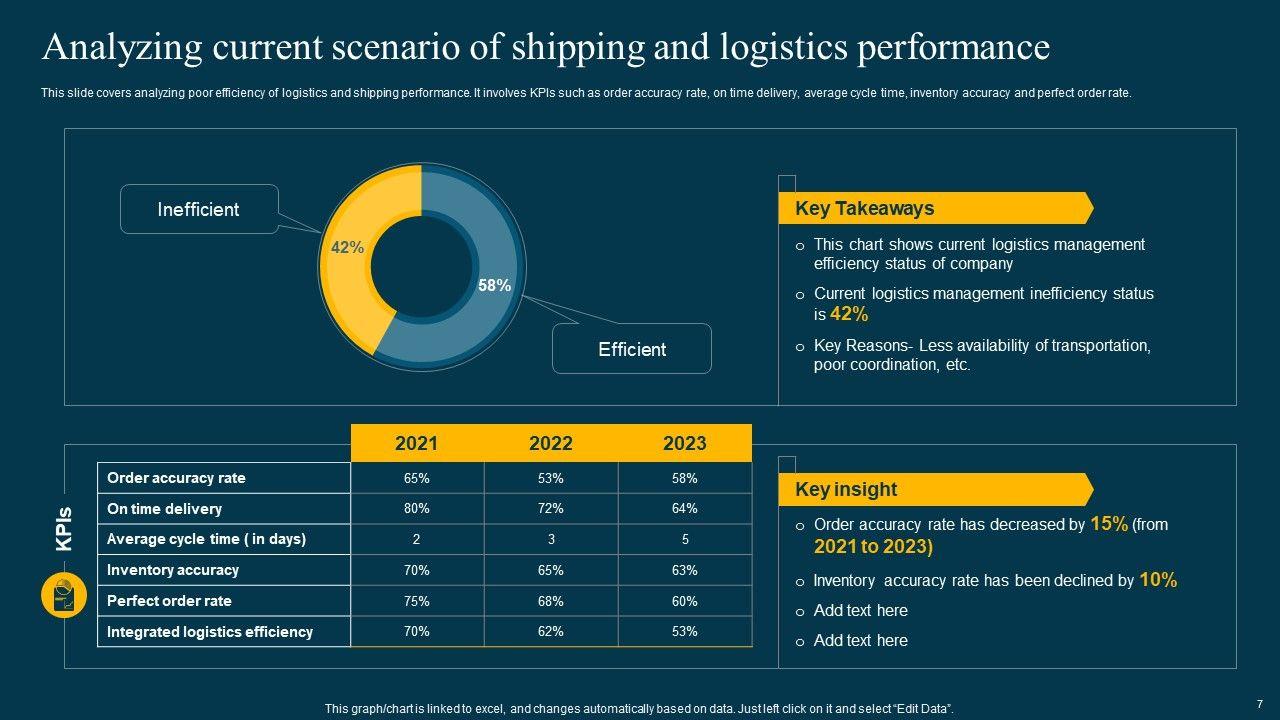 Analyzing current scenario of shipping and logistics performance

This slide covers analyzing poor efficiency of logistics and shipping performance. It involves KPIs such as order accuracy rate, on time delivery, average cycle time, inventory accuracy and perfect order rate.

Inefficient

42%

58%

Efficient

Key Takeaways

o This chart shows current logistics management efficiency status of company

o Current logistics management inefficiency status is 42%

o Key Reasons- Less availability of transportation, poor coordination, etc.

KPIs

| | 2021 | 2022 | 2023 |
|---|---|---|---|
| Order accuracy rate | 65% | 53% | 58% |
| On time delivery | 80% | 72% | 64% |
| Average cycle time ( in days) | 2 | 3 | 5 |
| Inventory accuracy | 70% | 65% | 63% |
| Perfect order rate | 75% | 68% | 60% |
| Integrated logistics efficiency | 70% | 62% | 53% |

Key insight

o Order accuracy rate has decreased by 15% (from 2021 to 2023)

o Inventory accuracy rate has been declined by 10%

o Add text here

o Add text here

This graph/chart is linked to excel, and changes automatically based on data. Just left click on it and select "Edit Data".

7